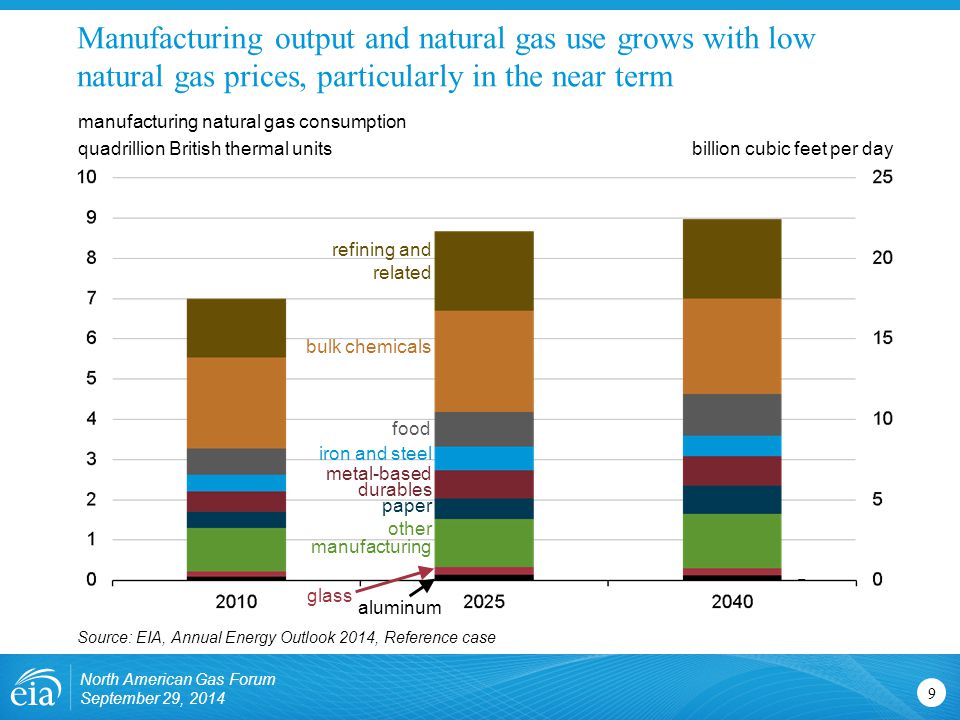 Manufacturing output and natural gas use grows with low natural gas prices, particularly in the near term

manufacturing natural gas consumption
quadrillion British thermal units

billion cubic feet per day

10
9
8
7
6
5
4
3
2
1
0

25
20
15
10
5
0

refining and related
bulk chemicals
food
iron and steel
metal-based durables
paper
other manufacturing
glass
aluminum

2010
2025
2040

Source: EIA, Annual Energy Outlook 2014, Reference case

eia
North American Gas Forum
September 29, 2014

9